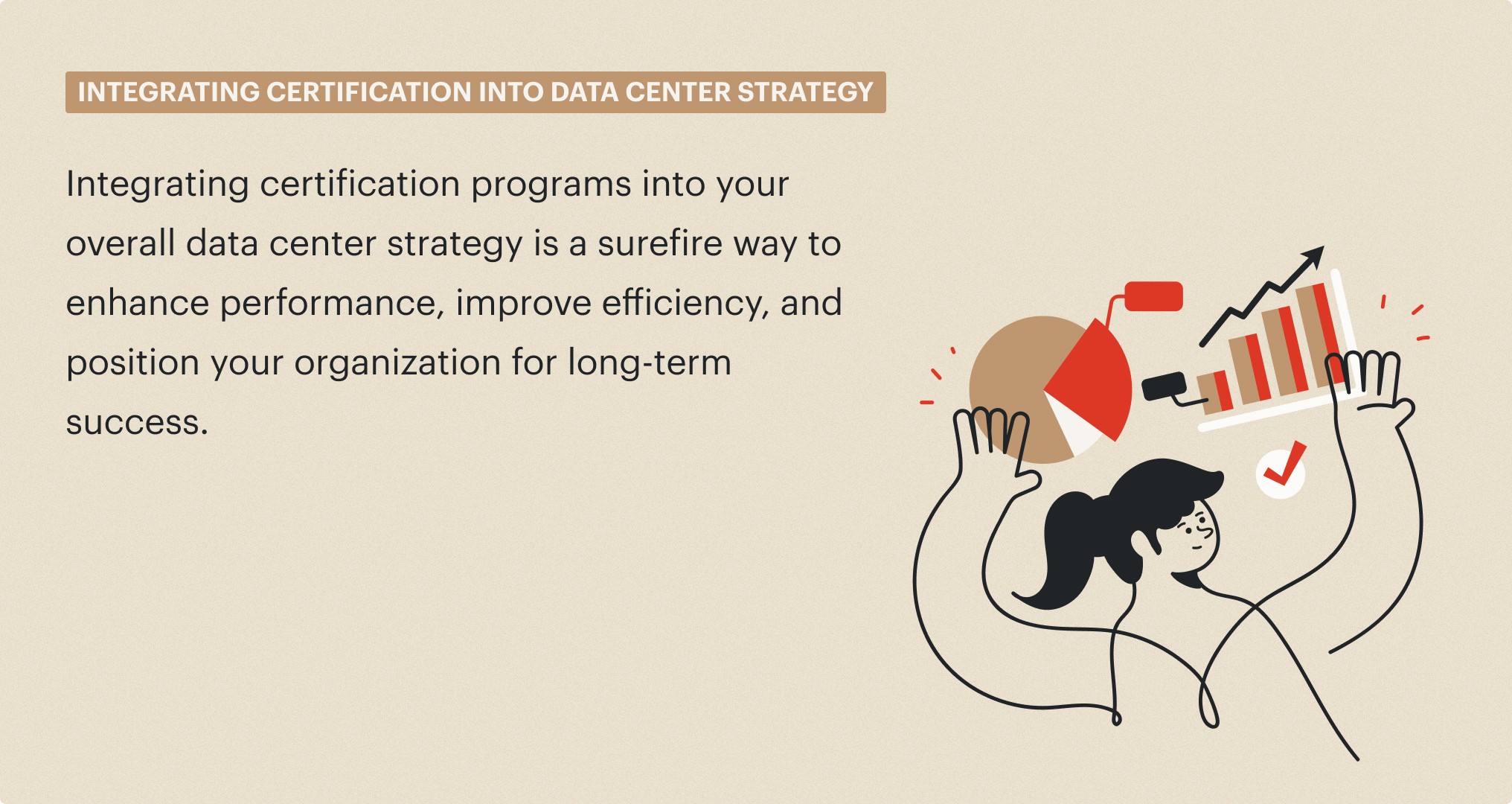 INTEGRATING CERTIFICATION INTO DATA CENTER STRATEGY

Integrating certification programs into your overall data center strategy is a surefire way to enhance performance, improve efficiency, and position your organization for long-term success.